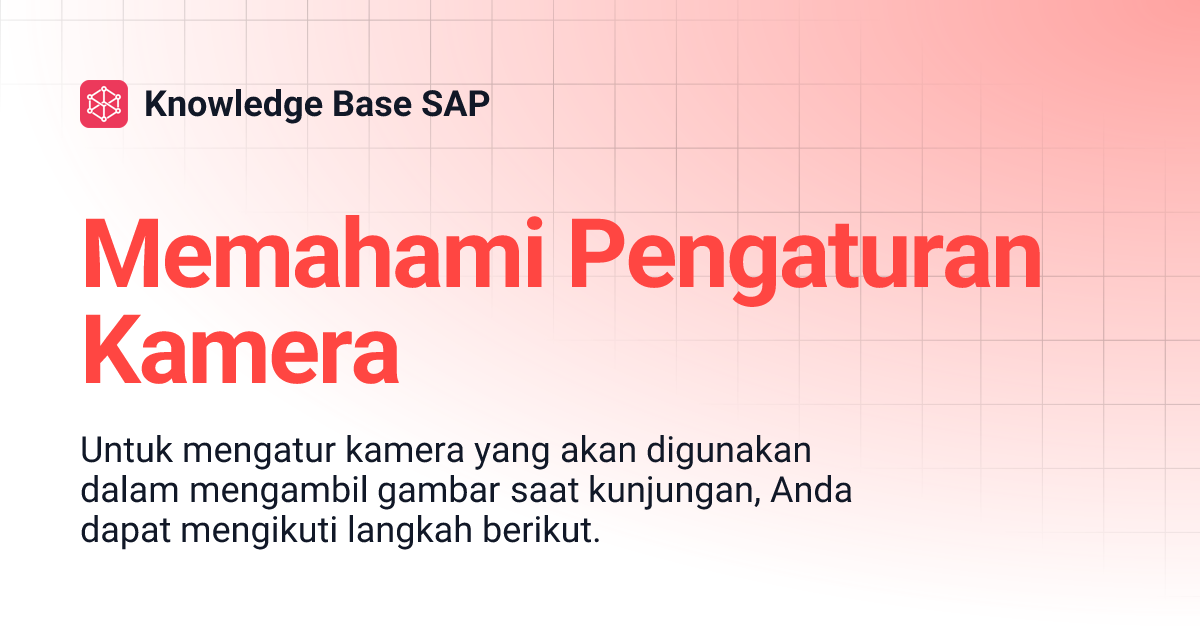 Knowledge Base SAP

Memahami Pengaturan Kamera

Untuk mengatur kamera yang akan digunakan dalam mengambil gambar saat kunjungan, Anda dapat mengikuti langkah berikut.